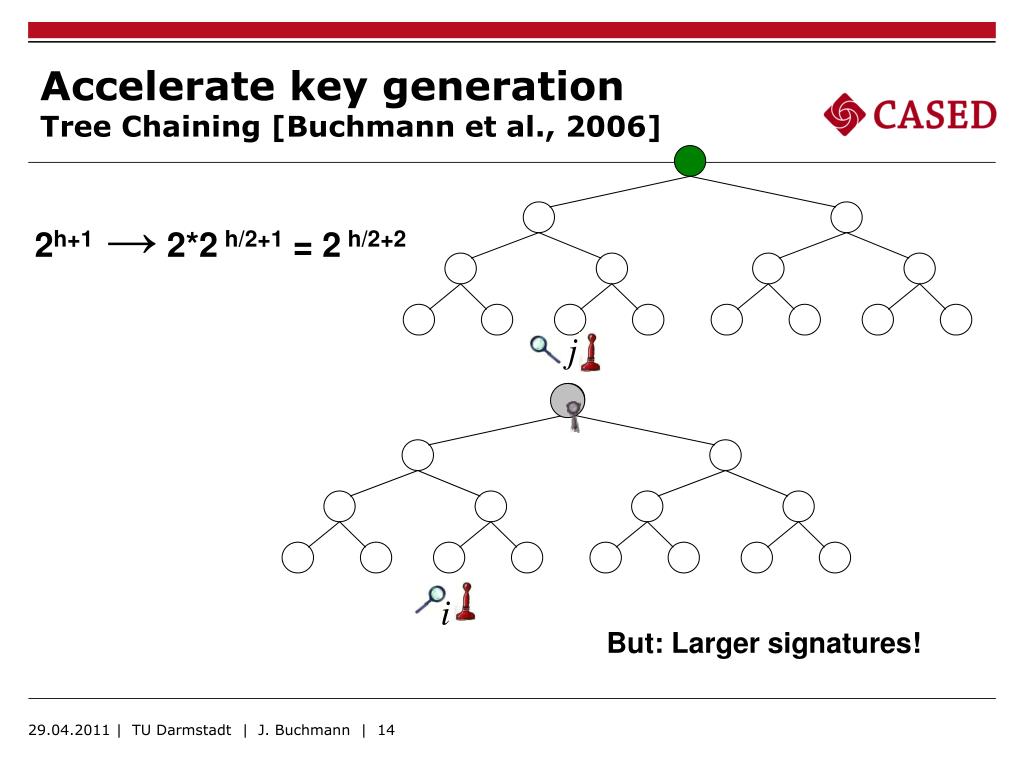 Accelerate key generation
Tree Chaining [Buchmann et al., 2006]

CASED

$2^{h+1} \longrightarrow 2*2^{h/2+1} = 2^{h/2+2}$

$j$

$i$

But: Larger signatures!

29.04.2011 | TU Darmstadt | J. Buchmann | 14